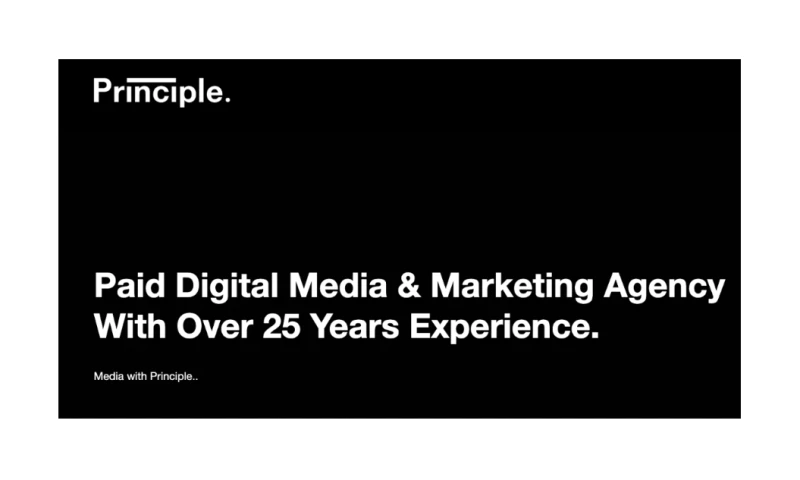 Principle.

Paid Digital Media & Marketing Agency With Over 25 Years Experience.

Media with Principle..